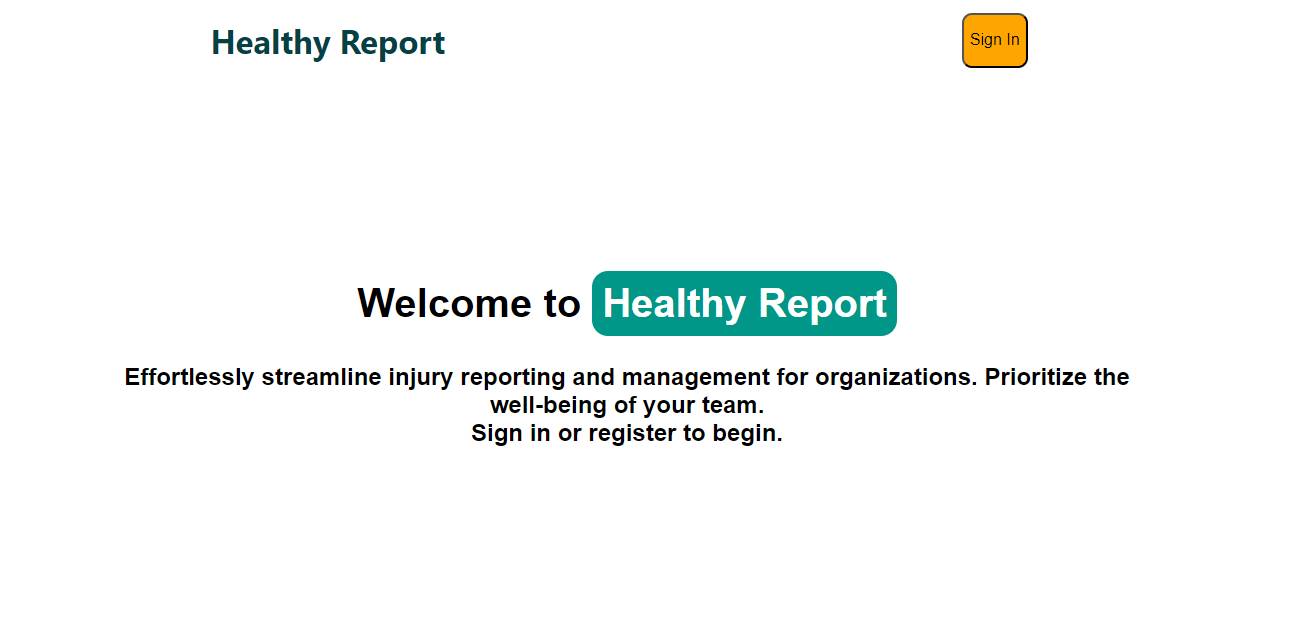 Healthy Report

Sign In

Welcome to Healthy Report

Effortlessly streamline injury reporting and management for organizations. Prioritize the well-being of your team.
Sign in or register to begin.